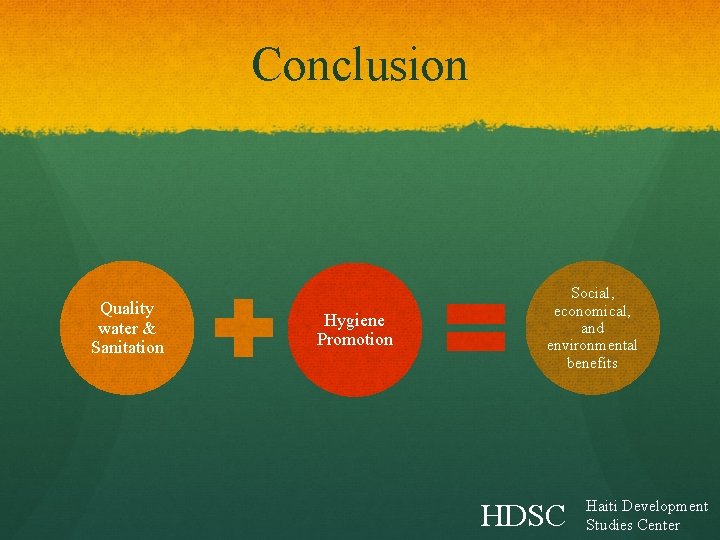 Conclusion

Quality
water &
Sanitation

Hygiene
Promotion

Social,
economical,
and
environmental
benefits

HDSC

Haiti Development
Studies Center